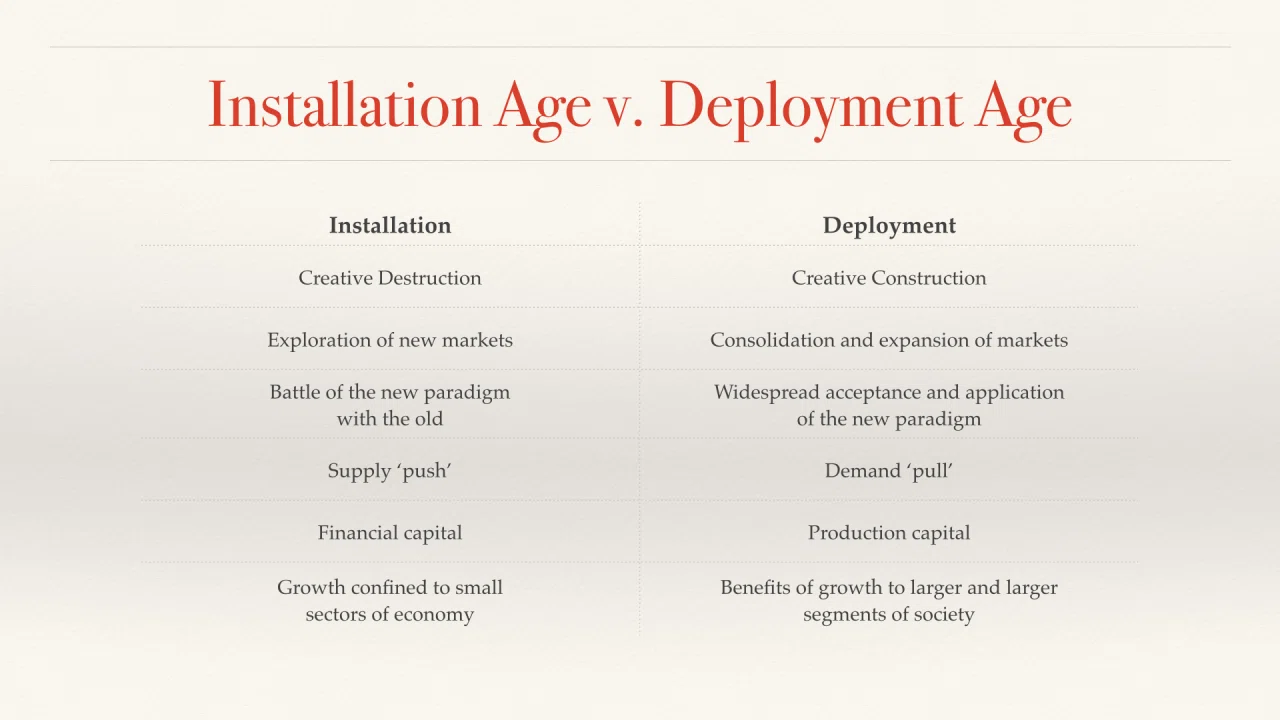 Installation Age v. Deployment Age

| Installation | Deployment |
|---|---|
| Creative Destruction | Creative Construction |
| Exploration of new markets | Consolidation and expansion of markets |
| Battle of the new paradigm with the old | Widespread acceptance and application of the new paradigm |
| Supply 'push' | Demand 'pull' |
| Financial capital | Production capital |
| Growth confined to small sectors of economy | Benefits of growth to larger and larger segments of society |